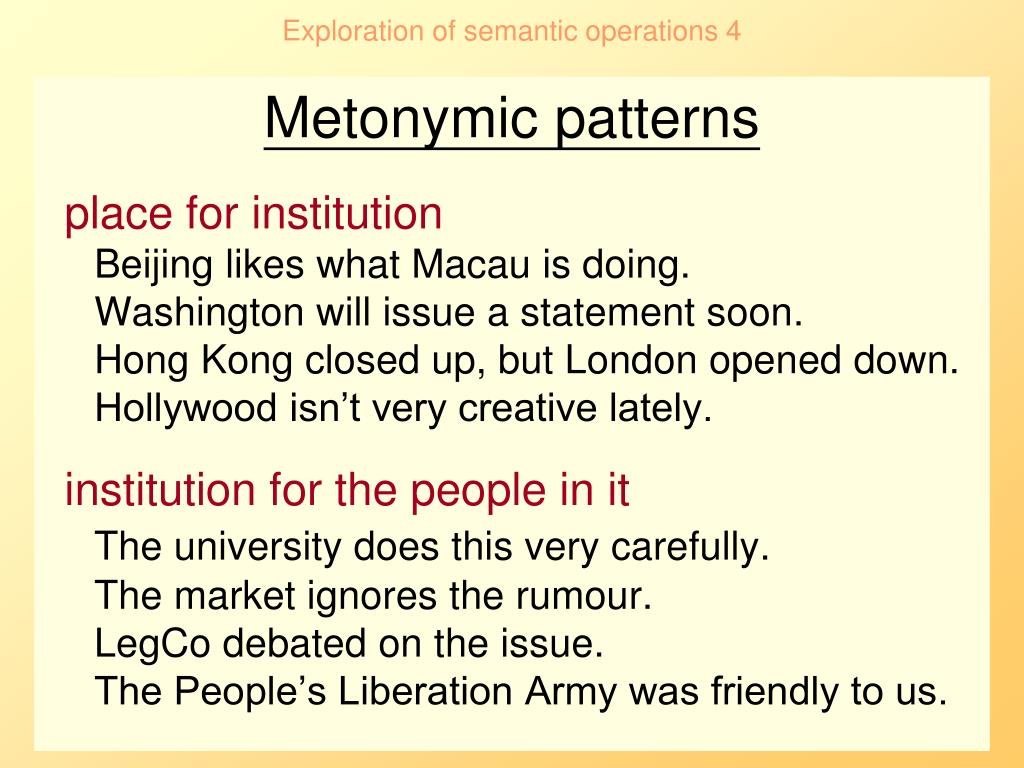 Exploration of semantic operations 4

Metonymic patterns

place for institution

Beijing likes what Macau is doing.
Washington will issue a statement soon.
Hong Kong closed up, but London opened down.
Hollywood isn’t very creative lately.

institution for the people in it

The university does this very carefully.
The market ignores the rumour.
LegCo debated on the issue.
The People’s Liberation Army was friendly to us.